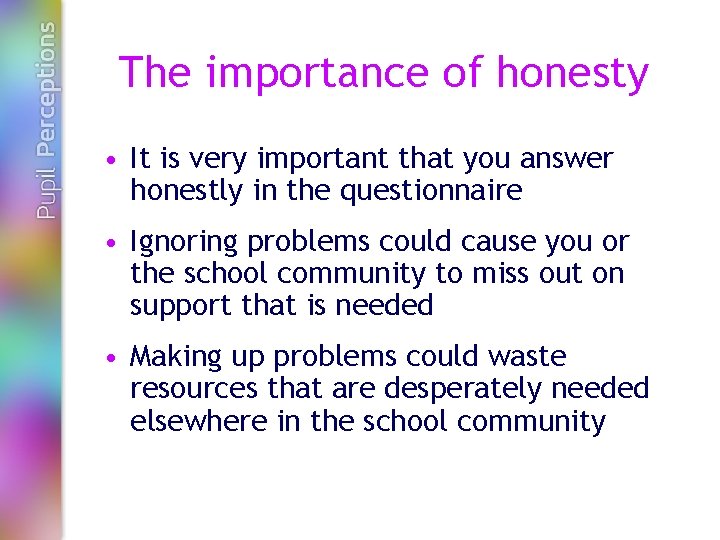 Pupil Perceptions

The importance of honesty

• It is very important that you answer honestly in the questionnaire

• Ignoring problems could cause you or the school community to miss out on support that is needed

• Making up problems could waste resources that are desperately needed elsewhere in the school community